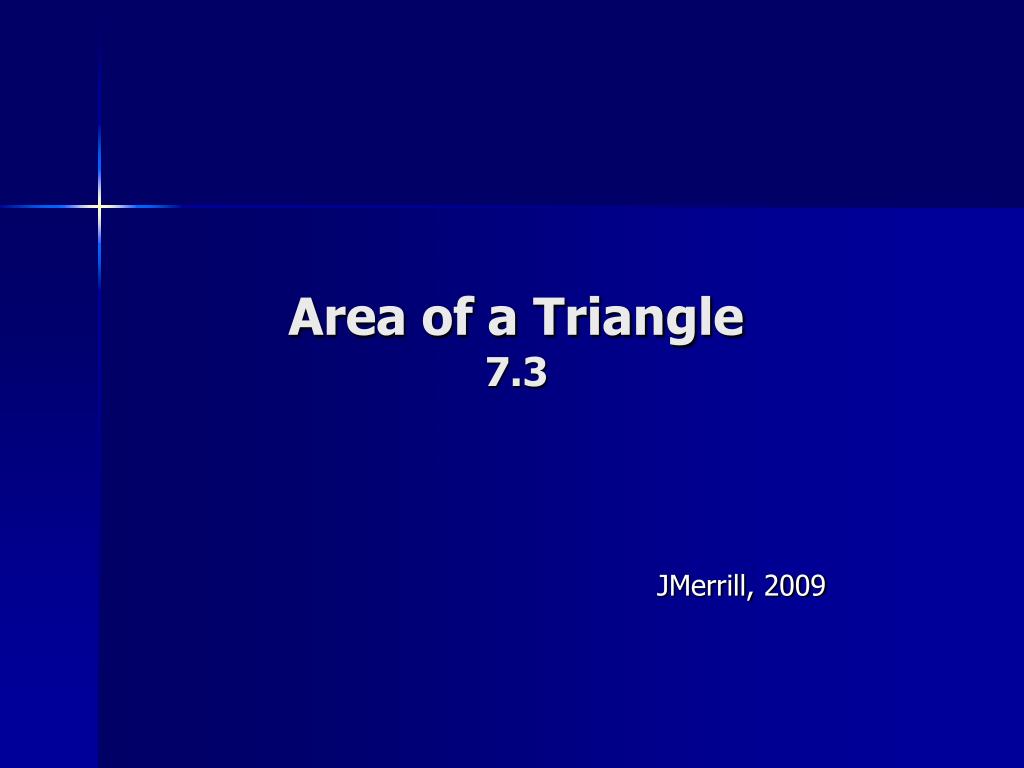 Area of a Triangle
7.3

JMerrill, 2009